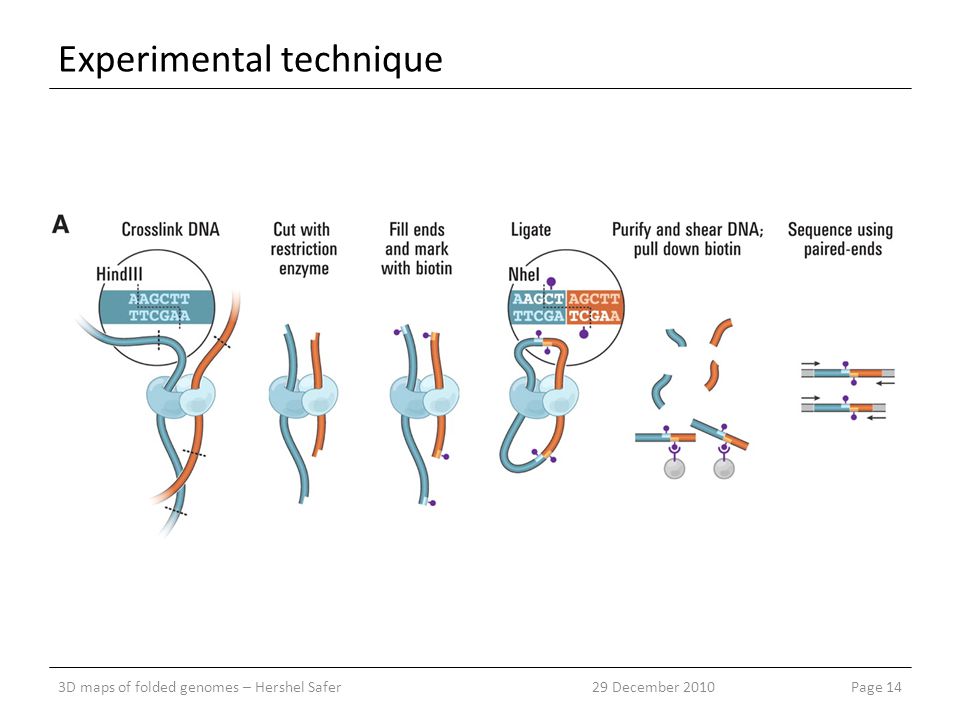 Experimental technique

A

Crosslink DNA

HindIII

AAGCTT
TTCGAA

Cut with restriction enzyme

Fill ends and mark with biotin

Ligate

NheI

AAGCT AGCTT
TTCGA TCGAA

Purify and shear DNA; pull down biotin

Sequence using paired-ends

3D maps of folded genomes – Hershel Safer

29 December 2010

Page 14